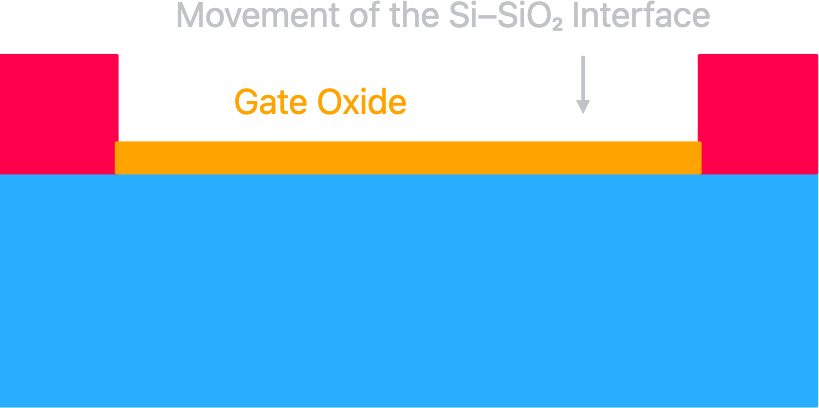 Movement of the Si–$SiO_2$ Interface

Gate Oxide